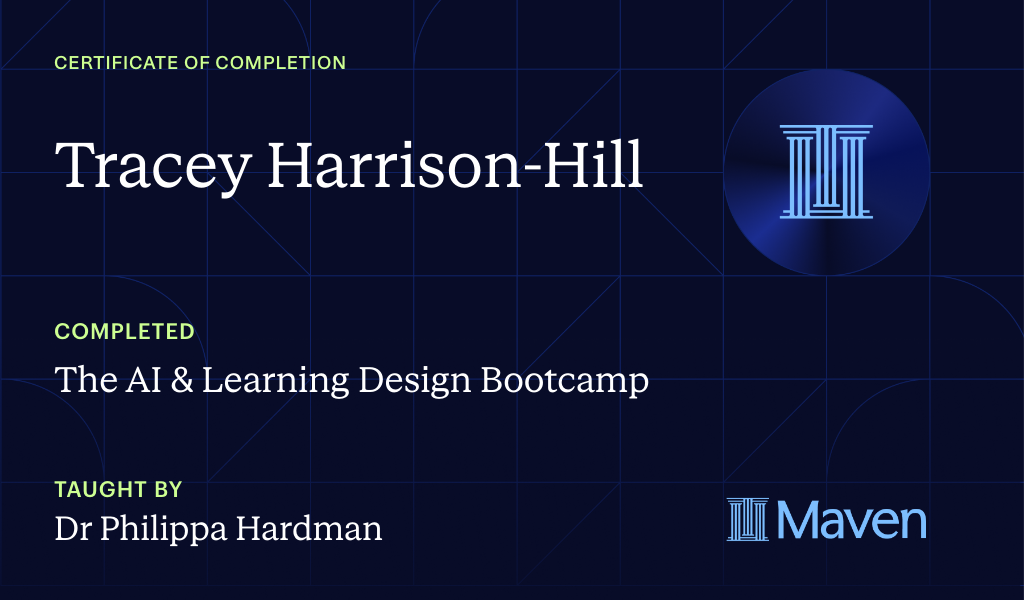 CERTIFICATE OF COMPLETION

Tracey Harrison-Hill

COMPLETED

The AI & Learning Design Bootcamp

TAUGHT BY

Dr Philippa Hardman

Maven